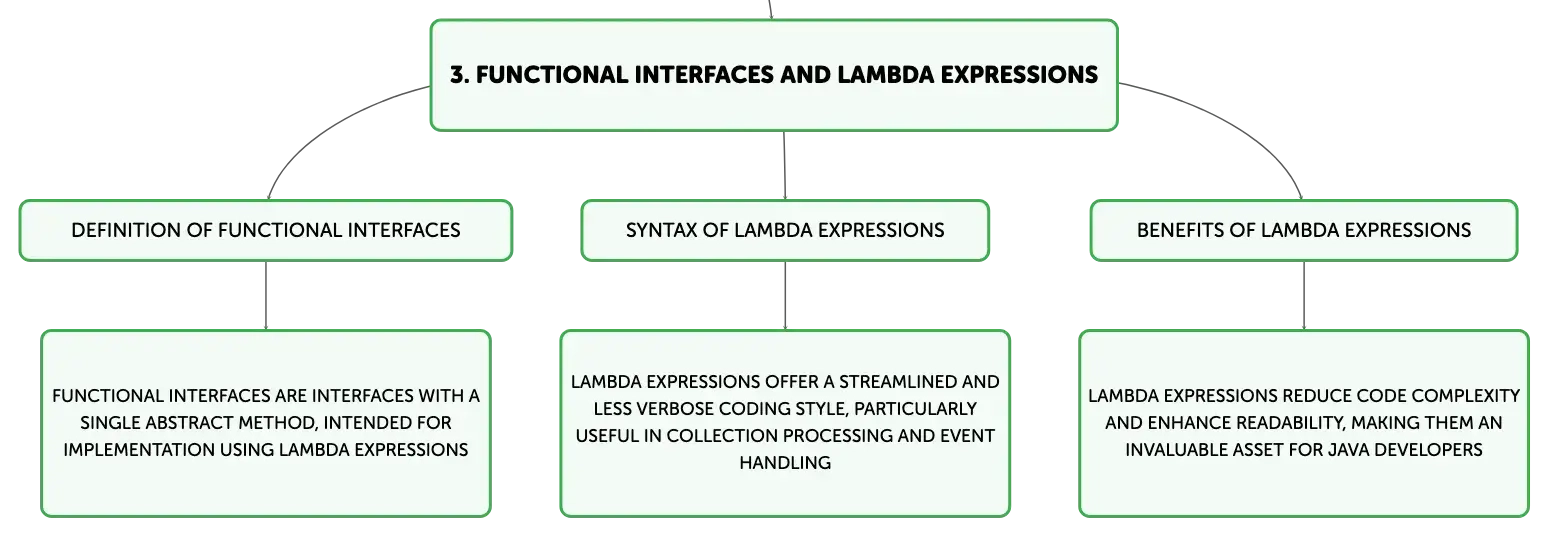 3. FUNCTIONAL INTERFACES AND LAMBDA EXPRESSIONS

DEFINITION OF FUNCTIONAL INTERFACES

FUNCTIONAL INTERFACES ARE INTERFACES WITH A SINGLE ABSTRACT METHOD, INTENDED FOR IMPLEMENTATION USING LAMBDA EXPRESSIONS

SYNTAX OF LAMBDA EXPRESSIONS

LAMBDA EXPRESSIONS OFFER A STREAMLINED AND LESS VERBOSE CODING STYLE, PARTICULARLY USEFUL IN COLLECTION PROCESSING AND EVENT HANDLING

BENEFITS OF LAMBDA EXPRESSIONS

LAMBDA EXPRESSIONS REDUCE CODE COMPLEXITY AND ENHANCE READABILITY, MAKING THEM AN INVALUABLE ASSET FOR JAVA DEVELOPERS